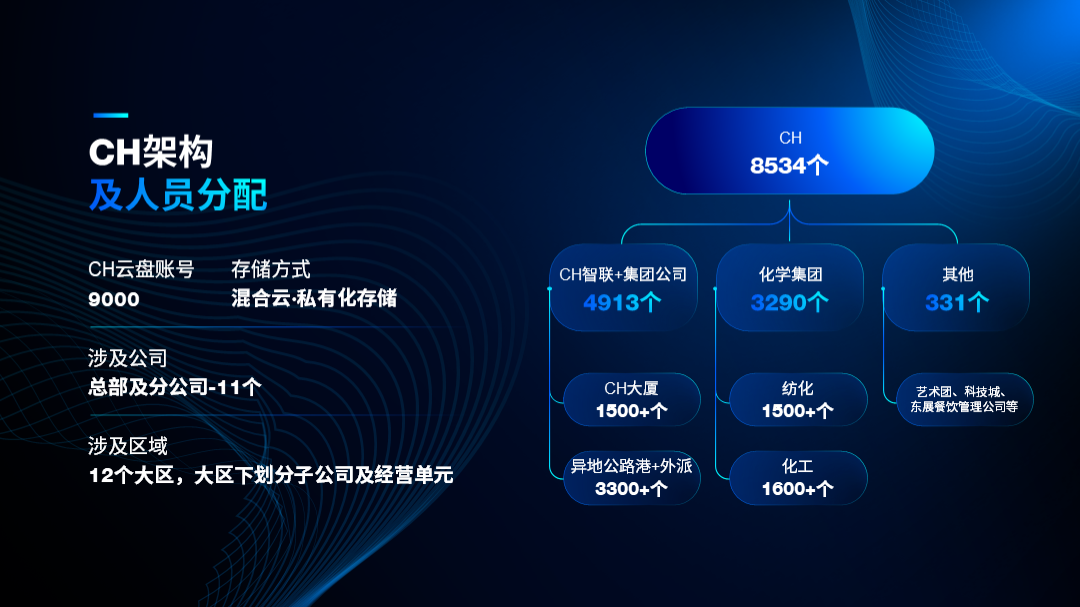 CH架构
及人员分配

CH云盘账号
9000

存储方式
混合云·私有化存储

涉及公司
总部及分公司-11个

涉及区域
12个大区，大区下划分子公司及经营单元

CH
8534个

CH智联+集团公司
4913个

化学集团
3290个

其他
331个

CH大厦
1500+个

异地公路港+外派
3300+个

纺化
1500+个

化工
1600+个

艺术团、科技城、东展餐饮管理公司等